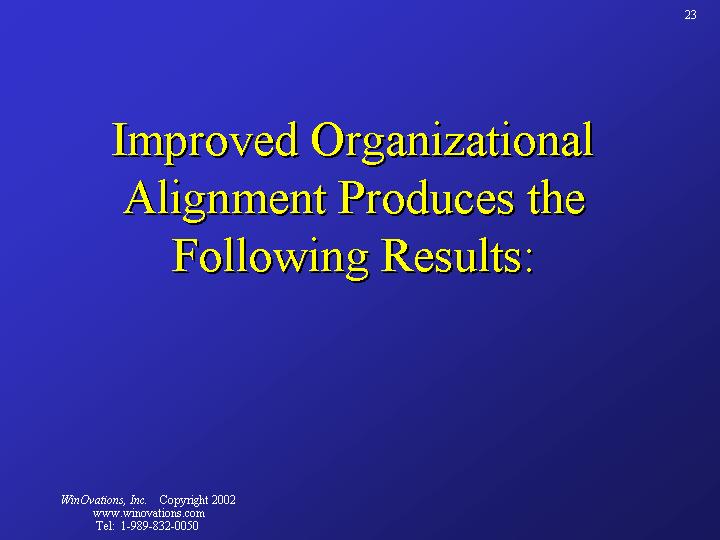 23

Improved Organizational Alignment Produces the Following Results:

WinOvations, Inc. Copyright 2002
www.winovations.com
Tel: 1-989-832-0050